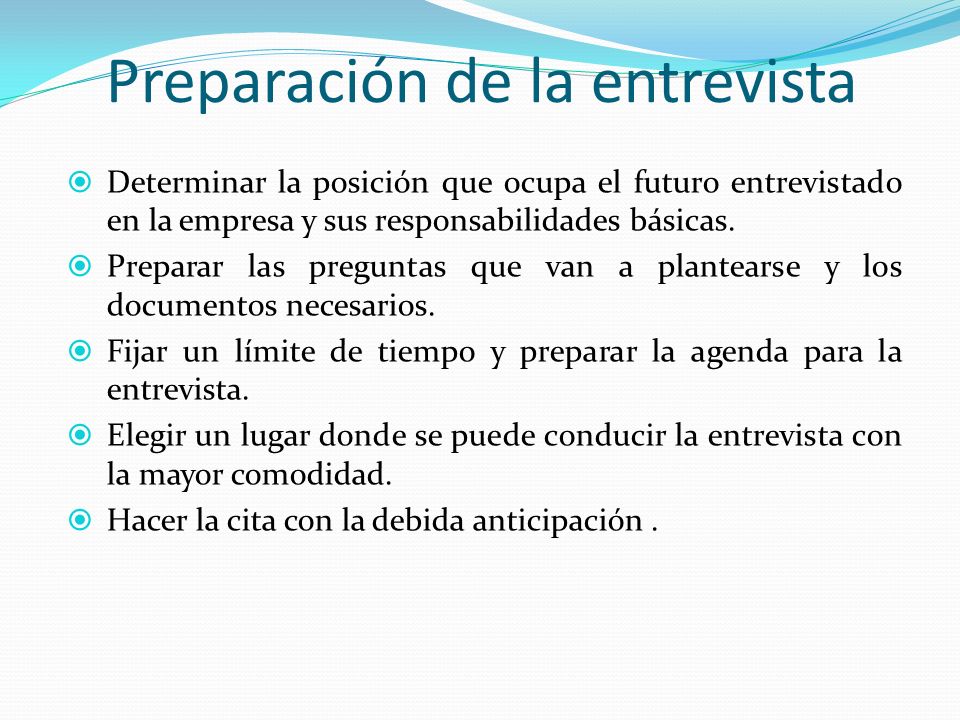 Preparación de la entrevista

Determinar la posición que ocupa el futuro entrevistado en la empresa y sus responsabilidades básicas.

Preparar las preguntas que van a plantearse y los documentos necesarios.

Fijar un límite de tiempo y preparar la agenda para la entrevista.

Elegir un lugar donde se puede conducir la entrevista con la mayor comodidad.

Hacer la cita con la debida anticipación .